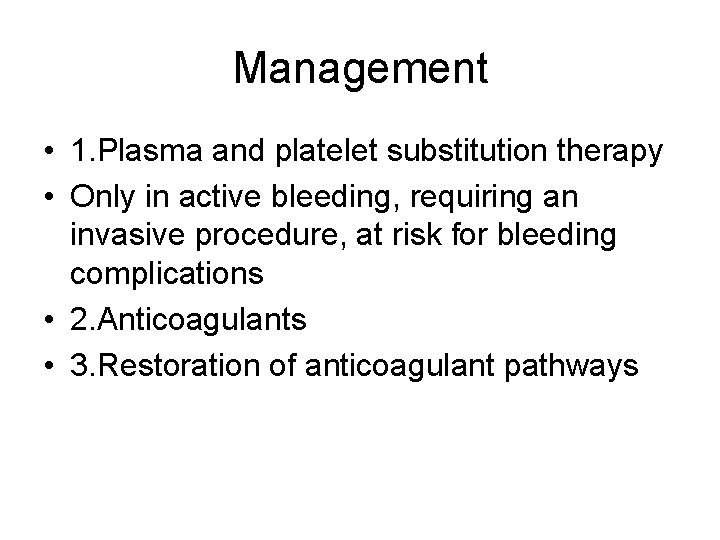 Management

• 1.Plasma and platelet substitution therapy
• Only in active bleeding, requiring an invasive procedure, at risk for bleeding complications
• 2.Anticoagulants
• 3.Restoration of anticoagulant pathways